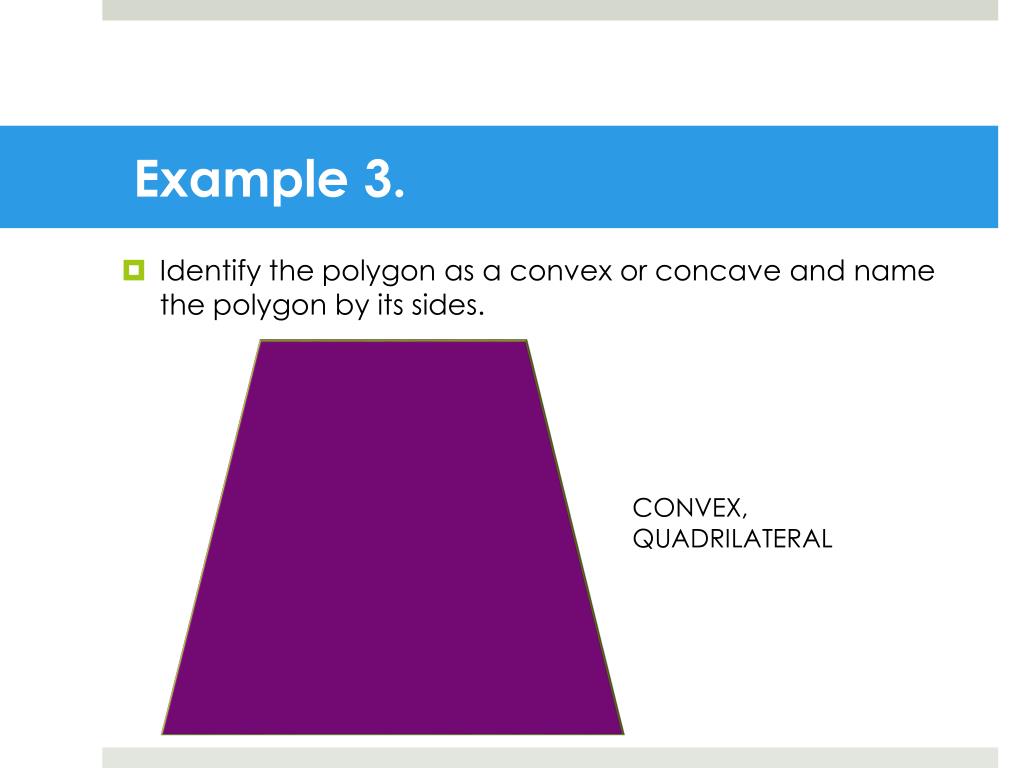 Example 3.

Identify the polygon as a convex or concave and name the polygon by its sides.

CONVEX,
QUADRILATERAL